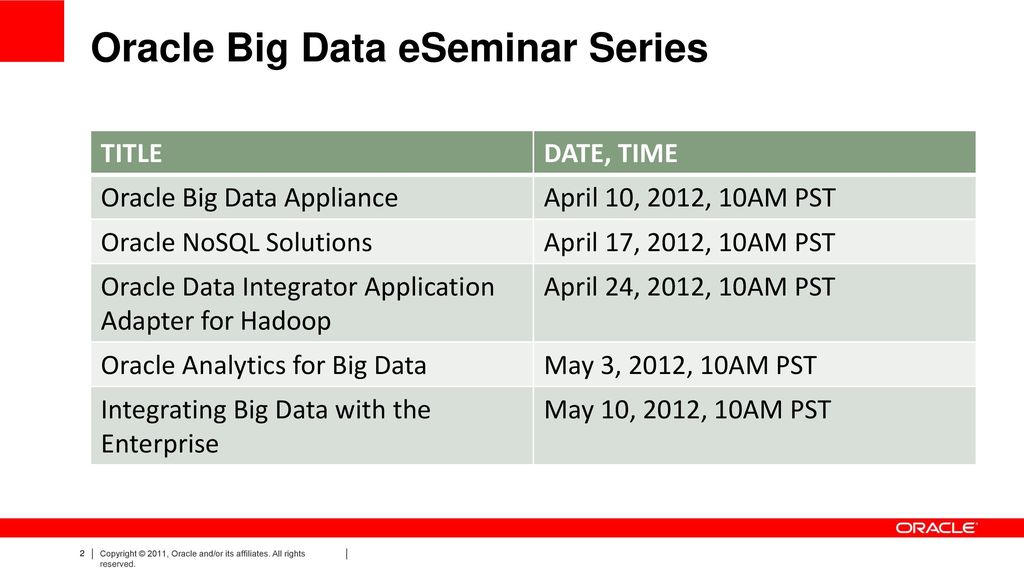 Oracle Big Data eSeminar Series

| TITLE | DATE, TIME |
|---|---|
| Oracle Big Data Appliance | April 10, 2012, 10AM PST |
| Oracle NoSQL Solutions | April 17, 2012, 10AM PST |
| Oracle Data Integrator Application Adapter for Hadoop | April 24, 2012, 10AM PST |
| Oracle Analytics for Big Data | May 3, 2012, 10AM PST |
| Integrating Big Data with the Enterprise | May 10, 2012, 10AM PST |

ORACLE

2 | Copyright © 2011, Oracle and/or its affiliates. All rights reserved. |